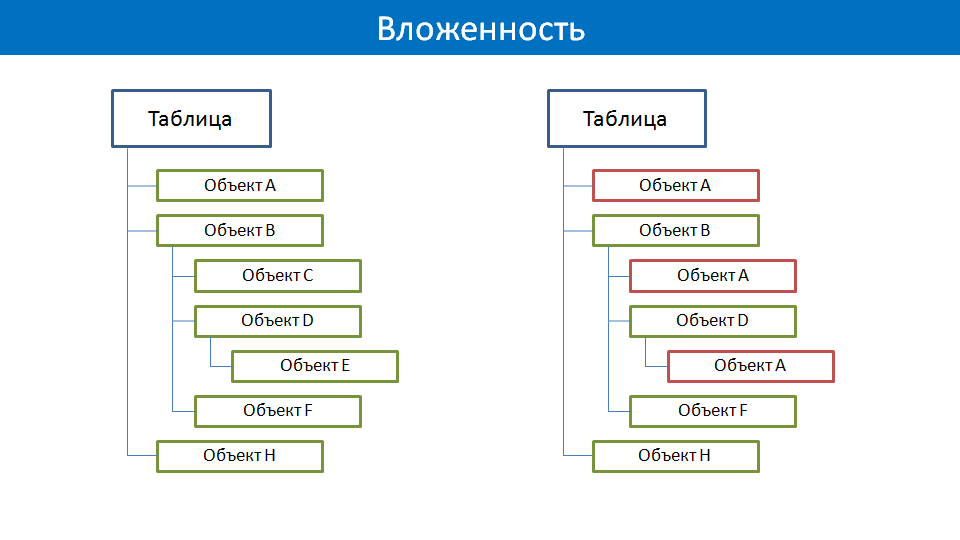 Вложенность

Таблица

Объект A

Объект B

Объект C

Объект D

Объект E

Объект F

Объект H

Таблица

Объект A

Объект B

Объект A

Объект D

Объект A

Объект F

Объект H